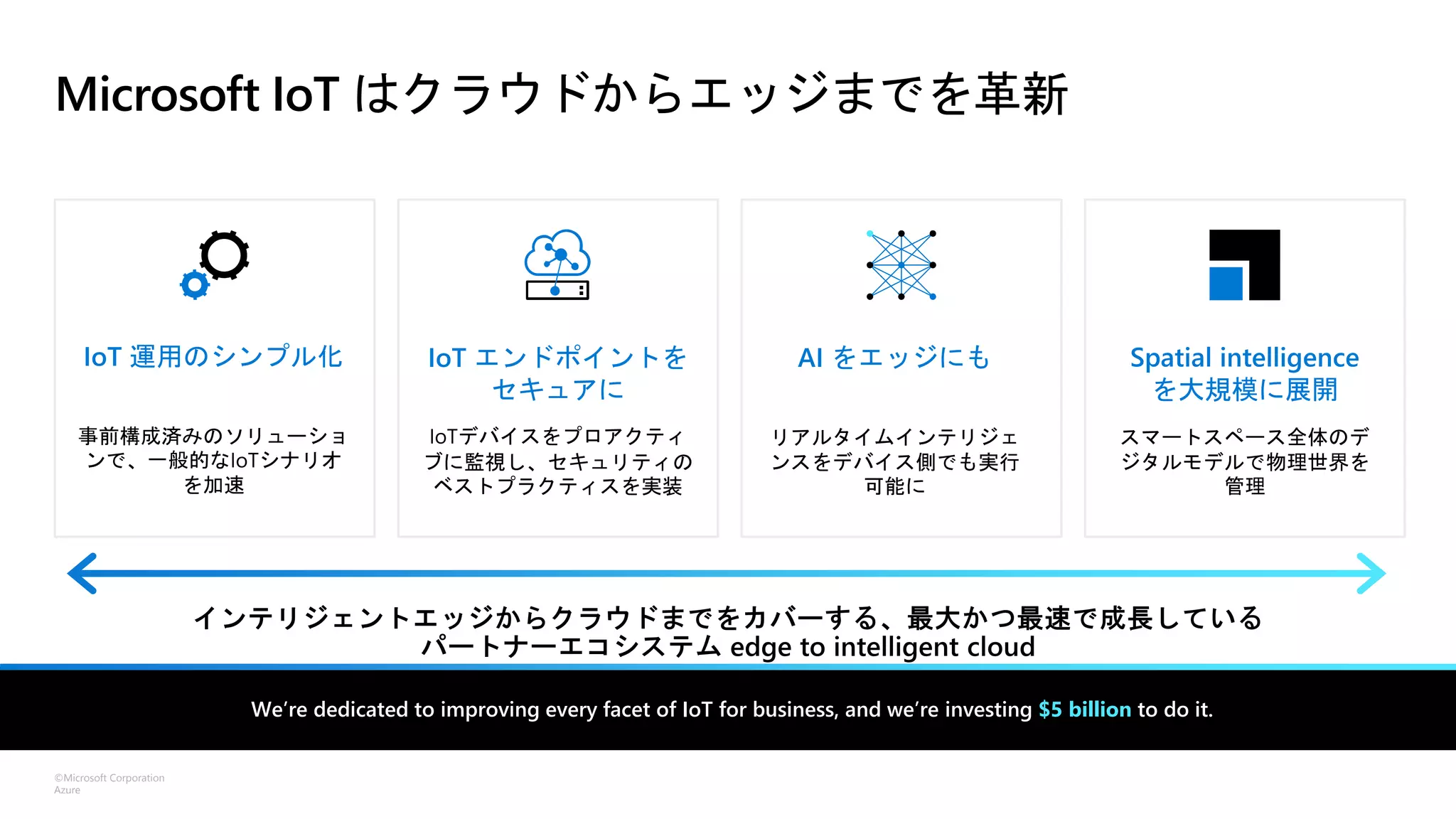 Microsoft IoT はクラウドからエッジまでを革新

IoT 運用のシンプル化

事前構成済みのソリューションで、一般的なIoTシナリオを加速

IoT エンドポイントをセキュアに

IoTデバイスをプロアクティブに監視し、セキュリティのベストプラクティスを実装

AI をエッジにも

リアルタイムインテリジェンスをデバイス側でも実行可能に

Spatial intelligence を大規模に展開

スマートスペース全体のデジタルモデルで物理世界を管理

インテリジェントエッジからクラウドまでをカバーする、最大かつ最速で成長しているパートナーエコシステム edge to intelligent cloud

We're dedicated to improving every facet of IoT for business, and we're investing $5 billion to do it.

©Microsoft Corporation
Azure